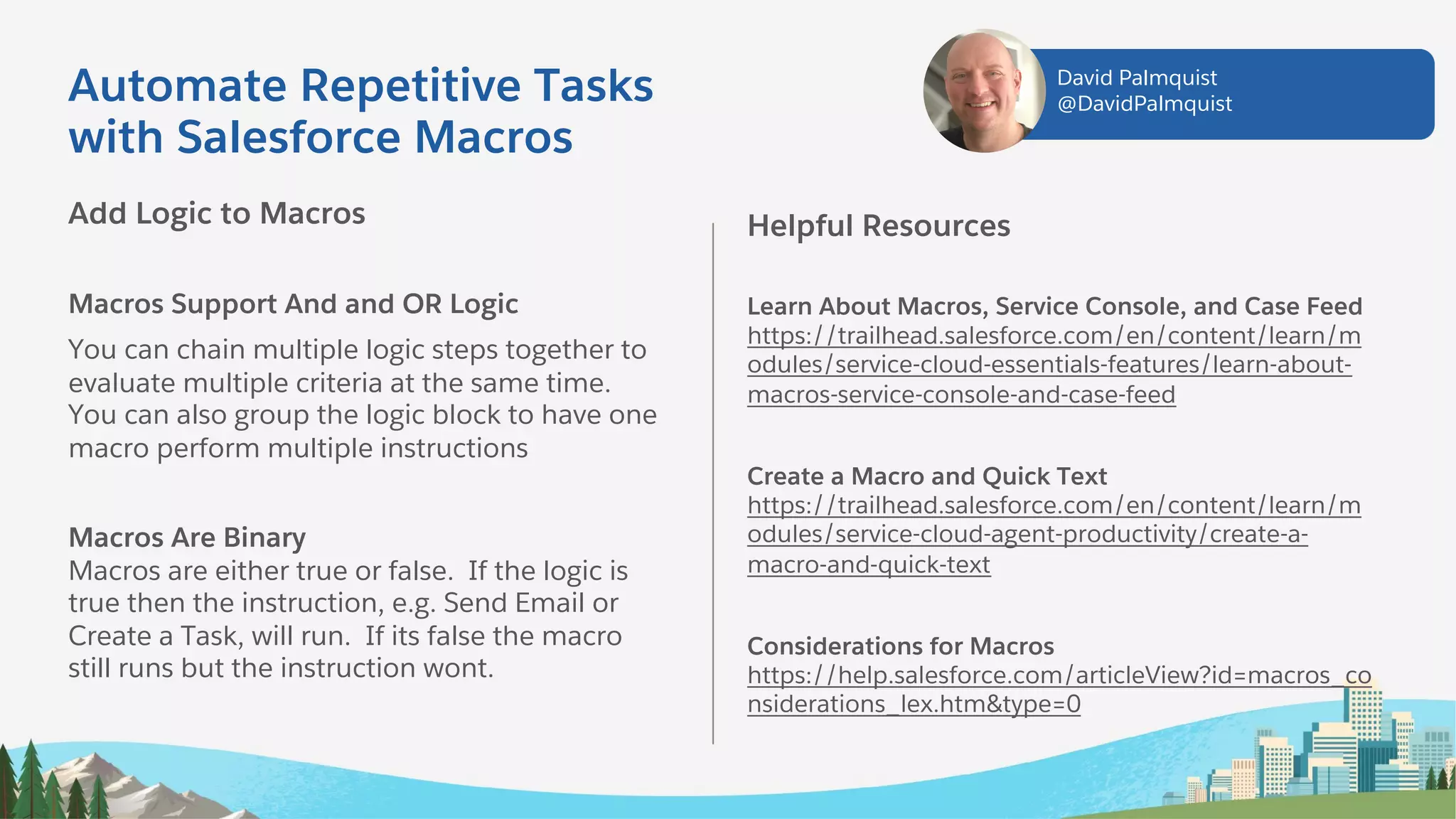 Automate Repetitive Tasks with Salesforce Macros

David Palmquist
@DavidPalmquist

Add Logic to Macros

Macros Support And and OR Logic

You can chain multiple logic steps together to evaluate multiple criteria at the same time. You can also group the logic block to have one macro perform multiple instructions

Macros Are Binary

Macros are either true or false. If the logic is true then the instruction, e.g. Send Email or Create a Task, will run. If its false the macro still runs but the instruction wont.

Helpful Resources

Learn About Macros, Service Console, and Case Feed
https://trailhead.salesforce.com/en/content/learn/modules/service-cloud-essentials-features/learn-about-macros-service-console-and-case-feed

Create a Macro and Quick Text
https://trailhead.salesforce.com/en/content/learn/modules/service-cloud-agent-productivity/create-a-macro-and-quick-text

Considerations for Macros
https://help.salesforce.com/articleView?id=macros_considerations_lex.htm&type=0